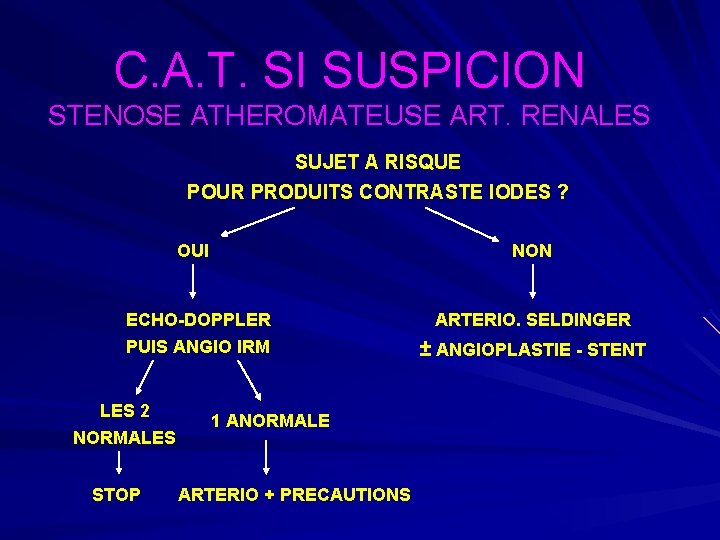 C.A.T. SI SUSPICION
STENOSE ATHEROMATEUSE ART. RENALES

SUJET A RISQUE
POUR PRODUITS CONTRASTE IODES ?

OUI

ECHO-DOPPLER
PUIS ANGIO IRM

LES 2
NORMALES

STOP

1 ANORMALE

ARTERIO + PRECAUTIONS

NON

ARTERIO. SELDINGER
± ANGIOPLASTIE - STENT